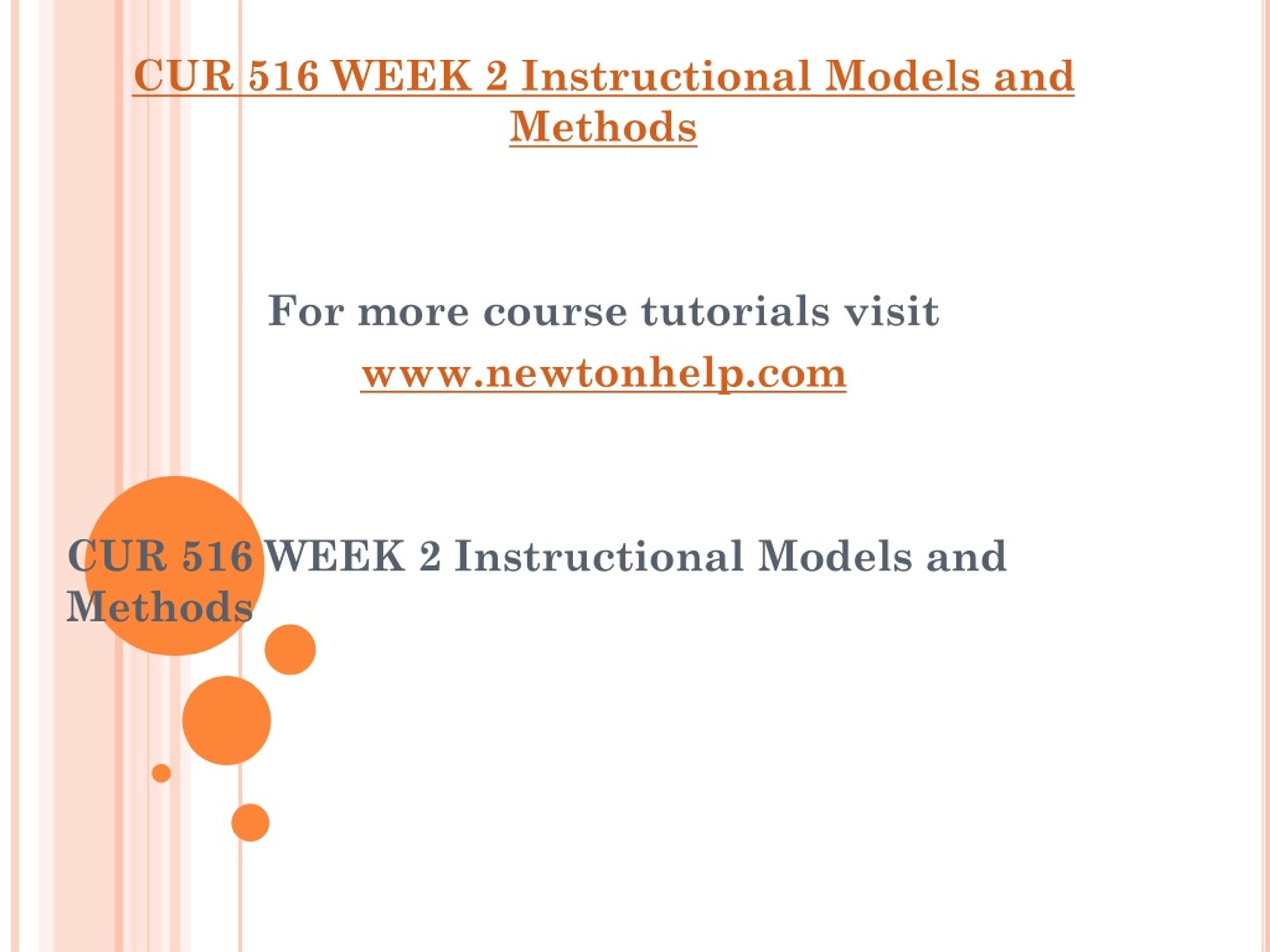 CUR 516 WEEK 2 Instructional Models and Methods

For more course tutorials visit
www.newtonhelp.com

CUR 516 WEEK 2 Instructional Models and Methods